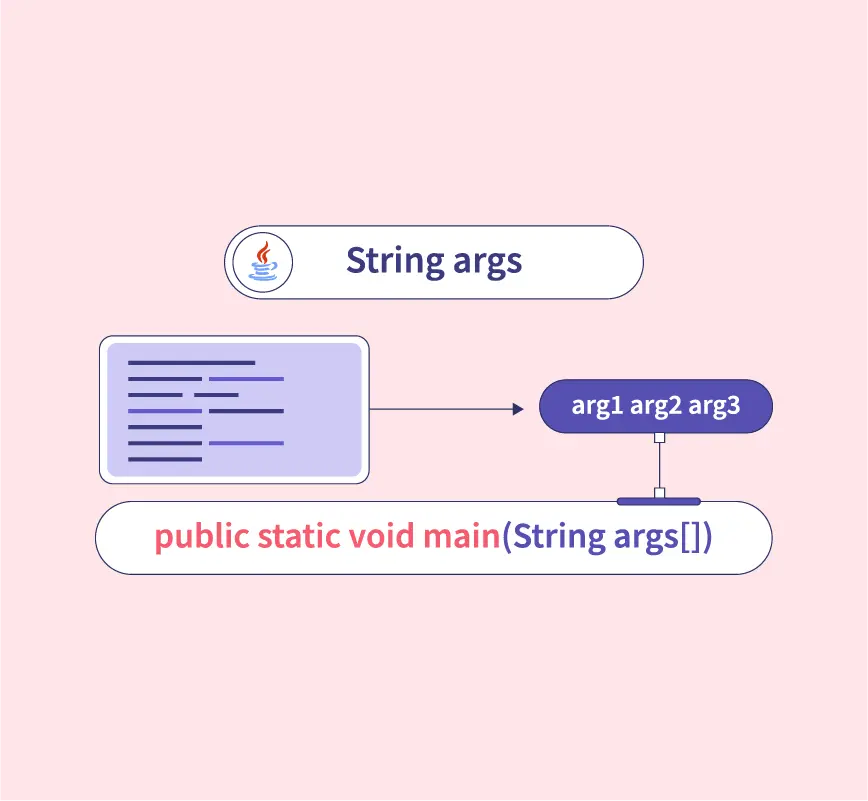 String args

arg1 arg2 arg3

public static void main(String args[])